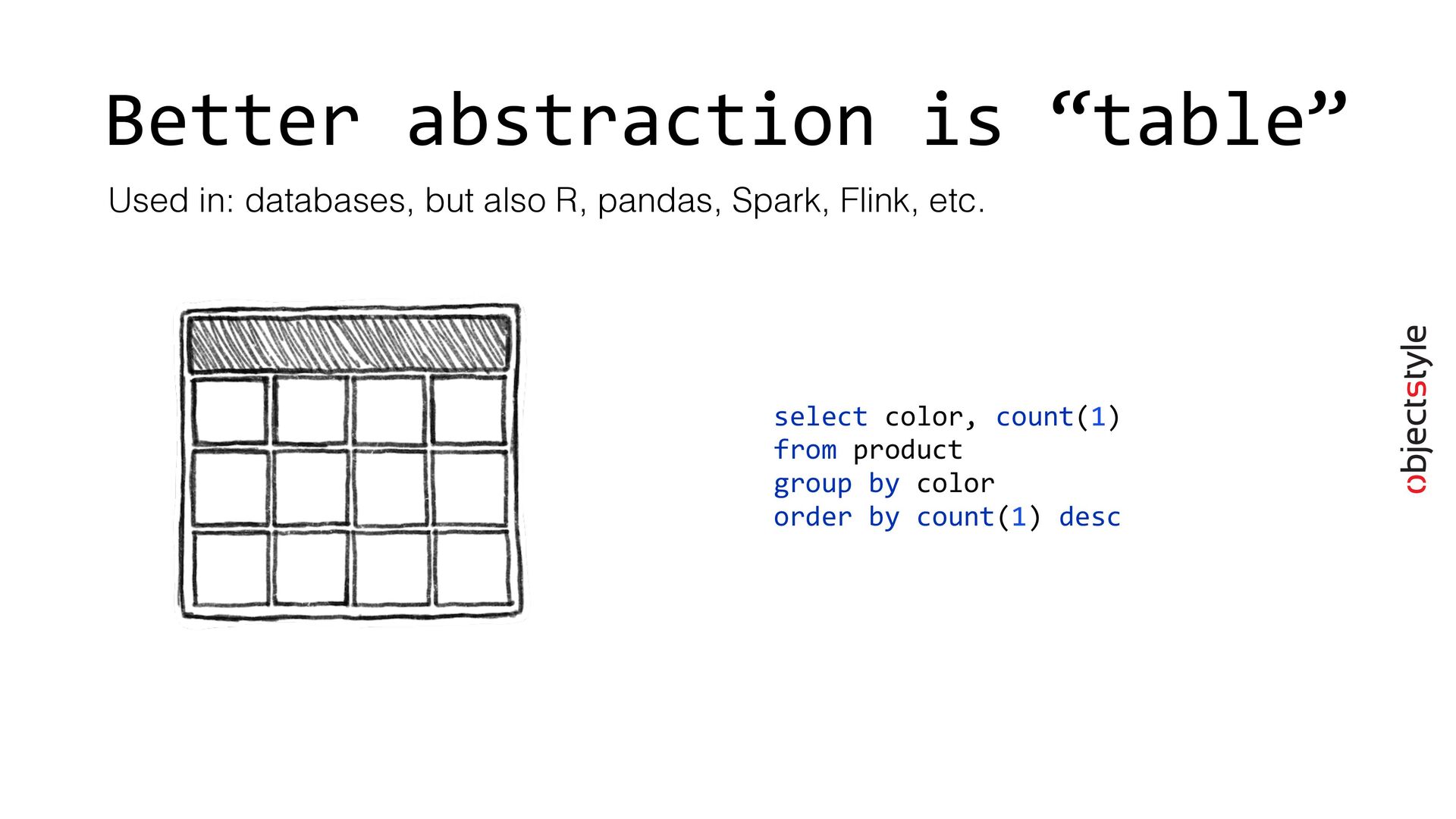 Better abstraction is “table”

Used in: databases, but also R, pandas, Spark, Flink, etc.

select color, count(1)
from product
group by color
order by count(1) desc

objectstyle